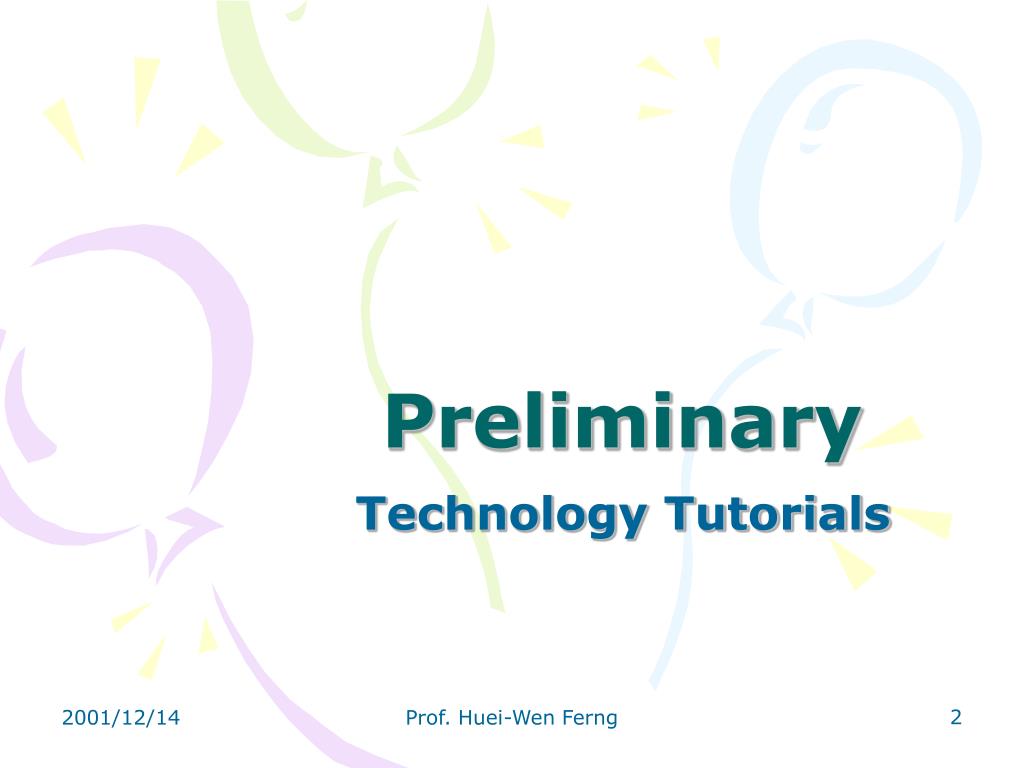 Preliminary

Technology Tutorials

2001/12/14

Prof. Huei-Wen Ferng

2